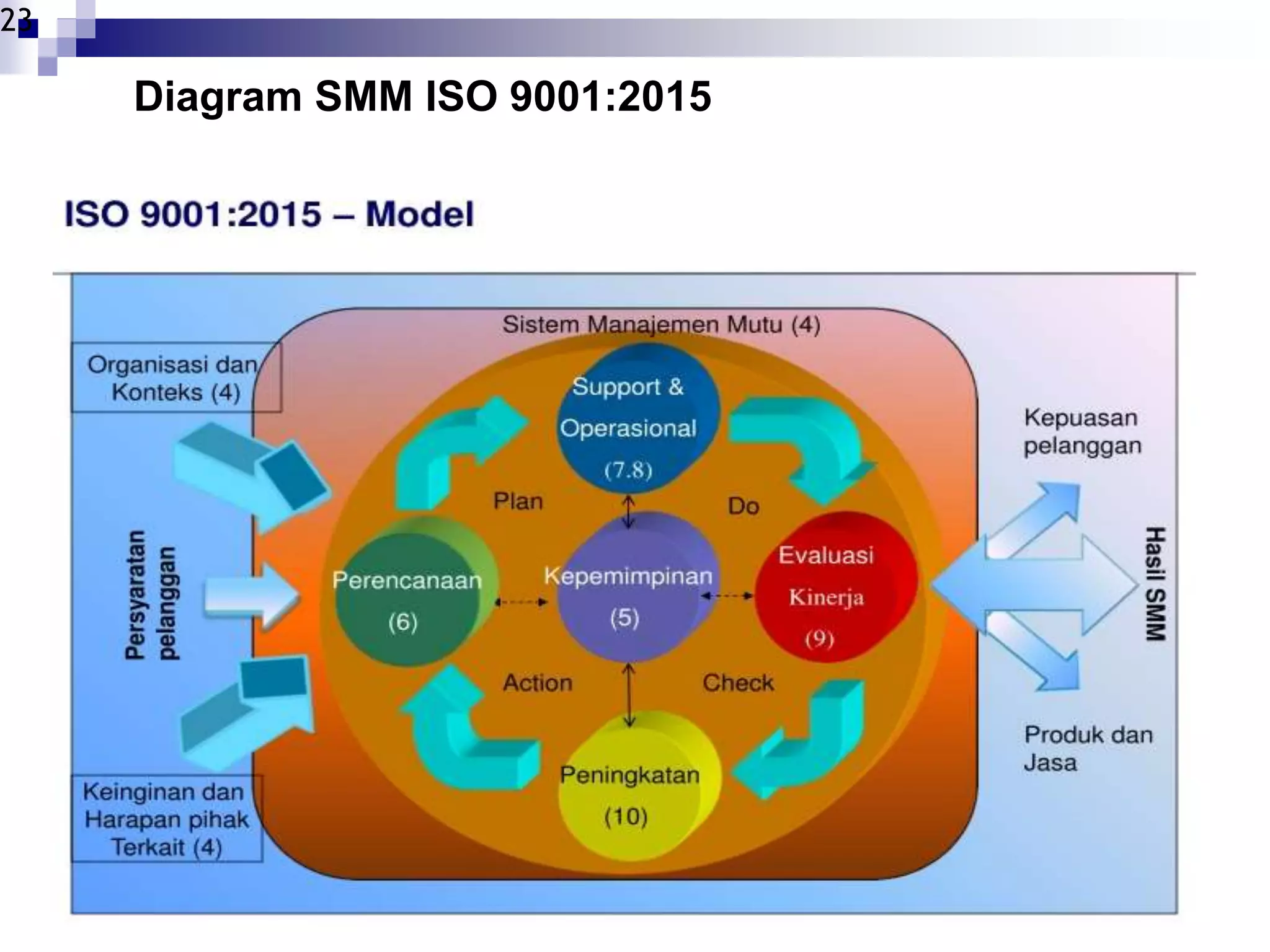 23

Diagram SMM ISO 9001:2015

ISO 9001:2015 – Model

Sistem Manajemen Mutu (4)

Organisasi dan Konteks (4)

Persyaratan pelanggan

Keinginan dan Harapan pihak Terkait (4)

Support & Operasional (7.8)

Plan

Do

Perencanaan (6)

Kepemimpinan (5)

Evaluasi Kinerja (9)

Action

Check

Peningkatan (10)

Kepuasan pelanggan

Hasil SMM

Produk dan Jasa